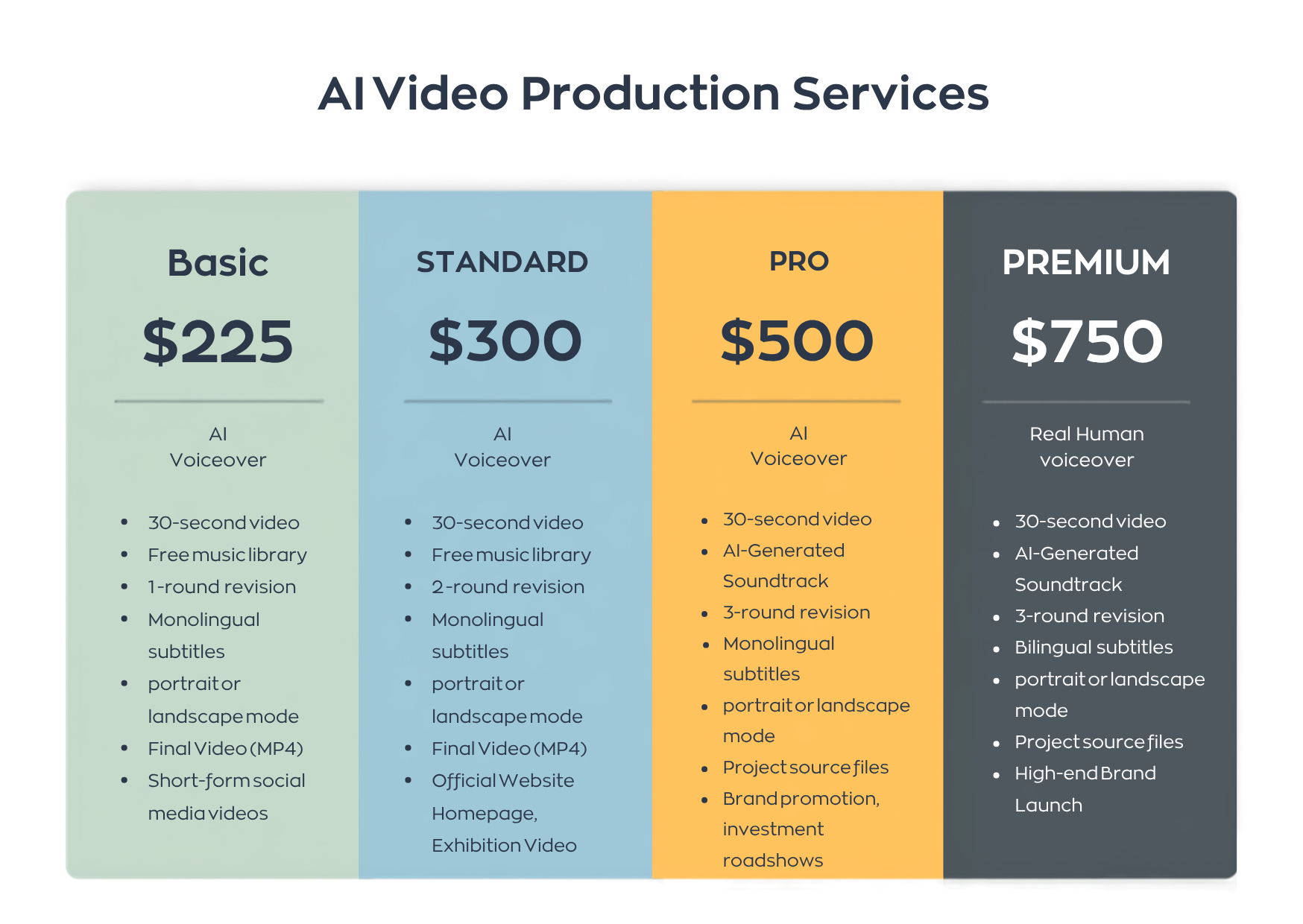 AI Video Production Services

Basic

$225

AI
Voiceover

- 30-second video
- Free music library
- 1-round revision
- Monolingual subtitles
- portrait or landscape mode
- Final Video (MP4)
- Short-form social media videos

STANDARD

$300

AI
Voiceover

- 30-second video
- Free music library
- 2-round revision
- Monolingual subtitles
- portrait or landscape mode
- Final Video (MP4)
- Official Website Homepage, Exhibition Video

PRO

$500

AI
Voiceover

- 30-second video
- AI-Generated Soundtrack
- 3-round revision
- Monolingual subtitles
- portrait or landscape mode
- Project source files
- Brand promotion, investment roadshows

PREMIUM

$750

Real Human
voiceover

- 30-second video
- AI-Generated Soundtrack
- 3-round revision
- Bilingual subtitles
- portrait or landscape mode
- Project source files
- High-end Brand Launch